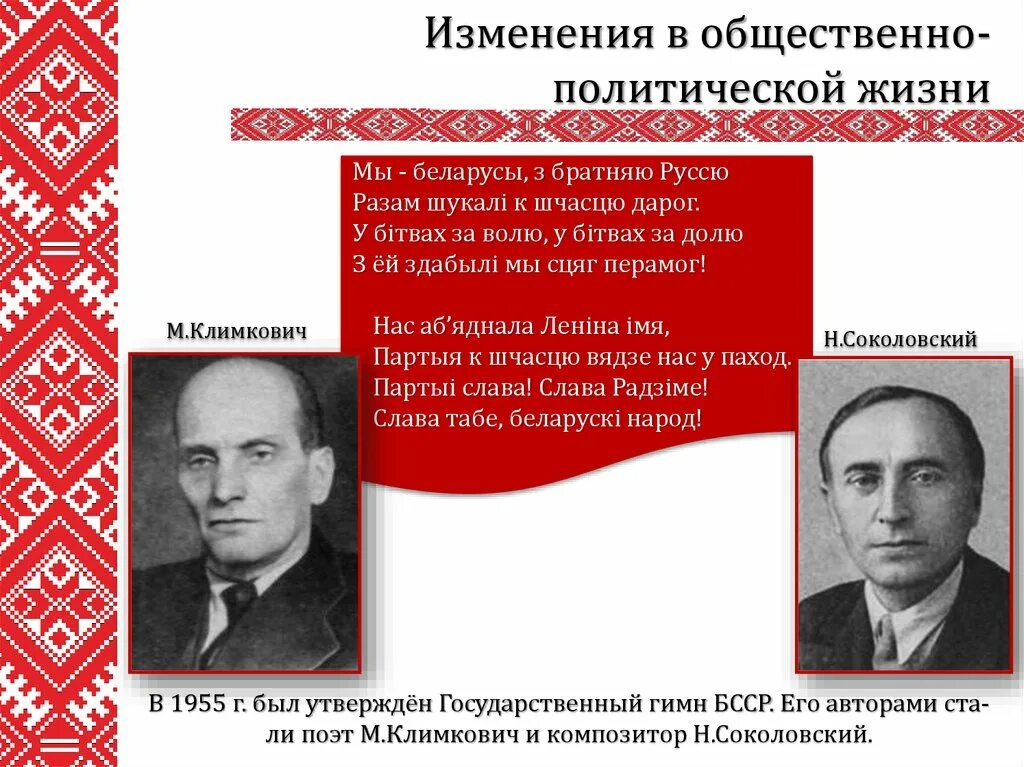 Изменения в общественно-политической жизни

Мы - беларусы, з братняю Руссю
Разам шукалі к шчасцю дарог.
У бітвах за волю, у бітвах за долю
З ёй здабылі мы сцяг перамог!

Нас аб'яднала Леніна імя,
Партыя к шчасцю вядзе нас у паход.
Партыі слава! Слава Радзіме!
Слава табе, беларускі народ!

М.Климкович

Н.Соколовский

В 1955 г. был утверждён Государственный гимн БССР. Его авторами стали поэт М.Климкович и композитор Н.Соколовский.